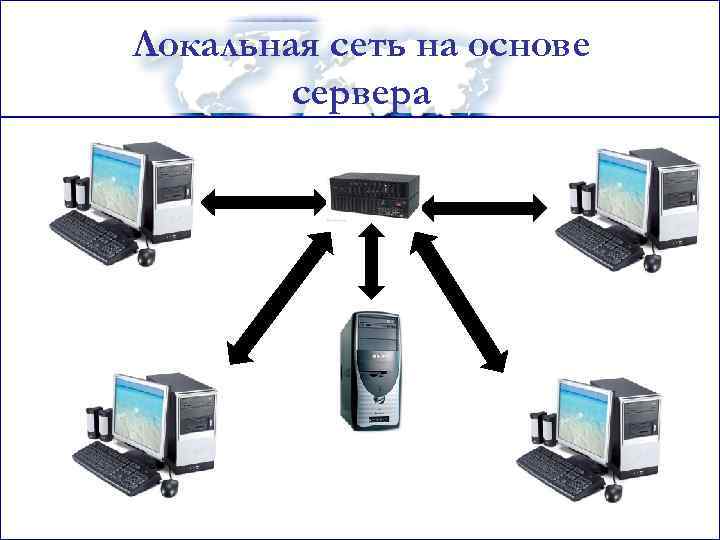 Локальная сеть на основе сервера